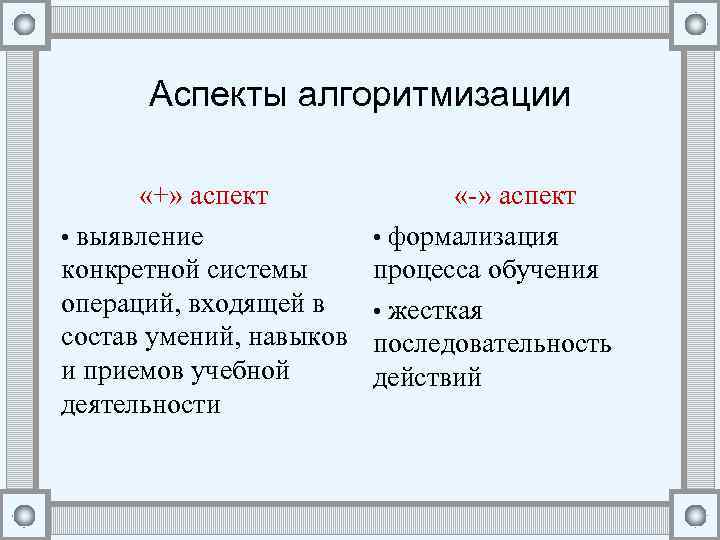 Аспекты алгоритмизации

«+» аспект

• выявление конкретной системы операций, входящей в состав умений, навыков и приемов учебной деятельности

«-» аспект

• формализация процесса обучения

• жесткая последовательность действий